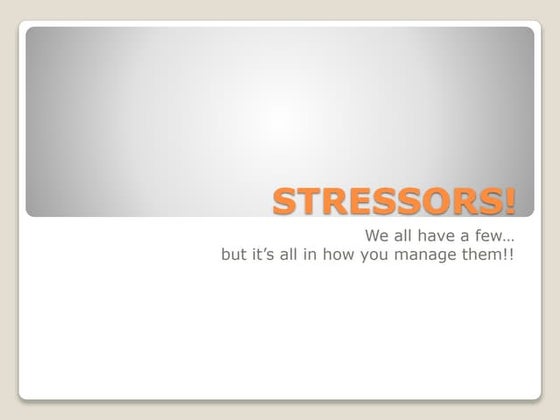 STRESSORS!

We all have a few…
but it’s all in how you manage them!!